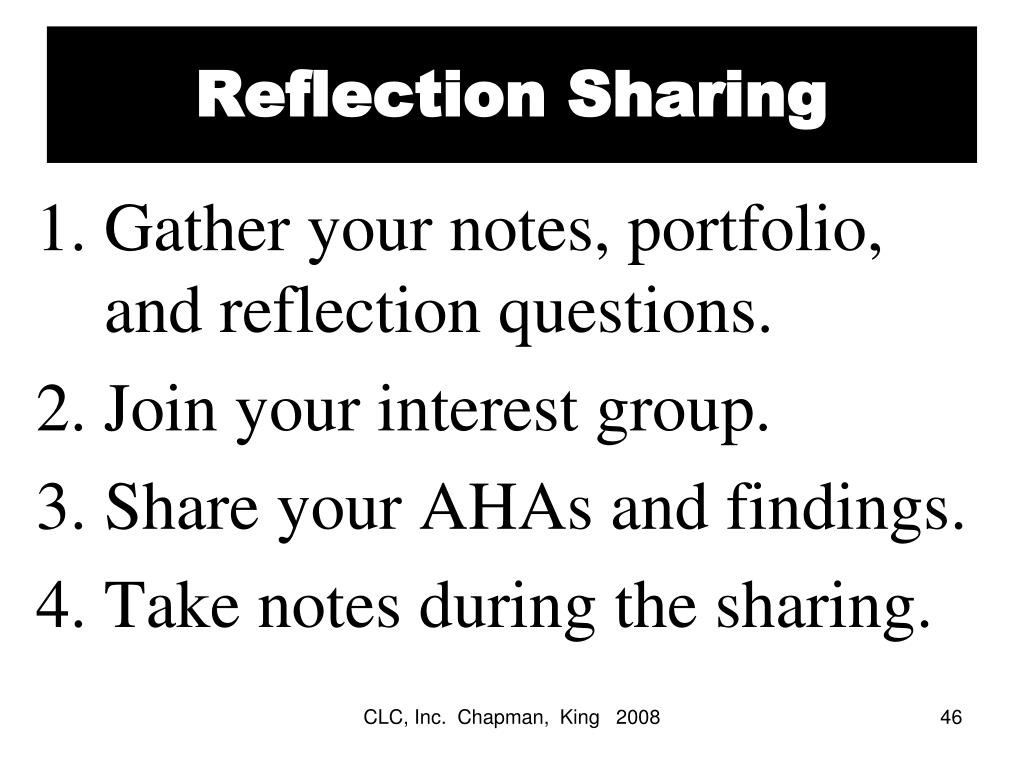 Reflection Sharing

1. Gather your notes, portfolio, and reflection questions.
2. Join your interest group.
3. Share your AHAs and findings.
4. Take notes during the sharing.

CLC, Inc. Chapman, King 2008

46